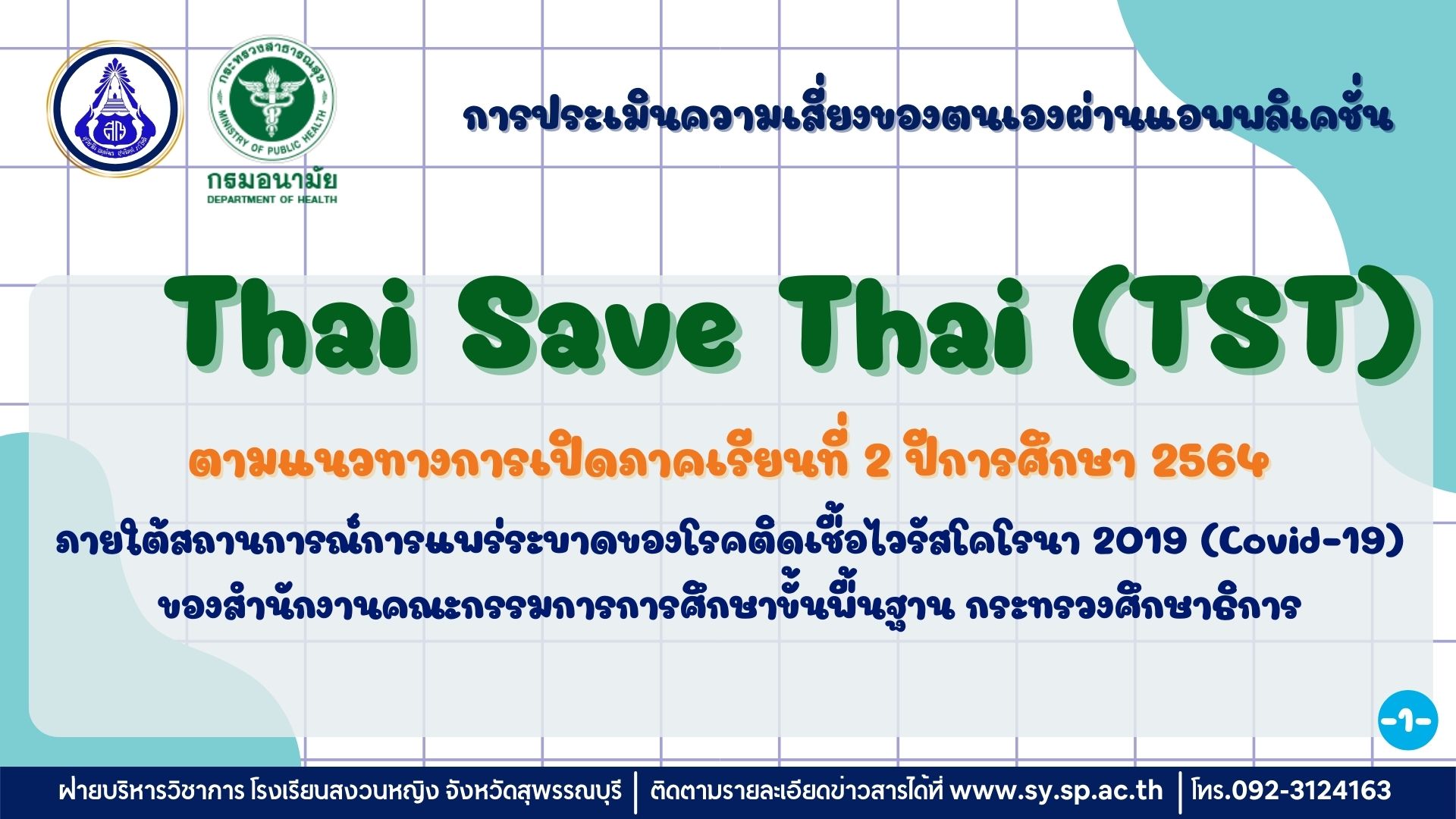 กระทรวงสาธารณสุข
MINISTRY OF PUBLIC HEALTH
กรมอนามัย
DEPARTMENT OF HEALTH

การประเมินความเสี่ยงของตนเองผ่านแอพพลิเคชั่น

Thai Save Thai (TST)

ตามแนวทางการเปิดภาคเรียนที่ 2 ปีการศึกษา 2564

ภายใต้สถานการณ์การแพร่ระบาดของโรคติดเชื้อไวรัสโคโรนา 2019 (Covid-19) ของสำนักงานคณะกรรมการการศึกษาขั้นพื้นฐาน กระทรวงศึกษาธิการ

-1-

ฝ่ายบริหารวิชาการ โรงเรียนสงวนหญิง จังหวัดสุพรรณบุรี | ติดตามรายละเอียดข่าวสารได้ที่ www.sy.sp.ac.th | โทร.092-3124163